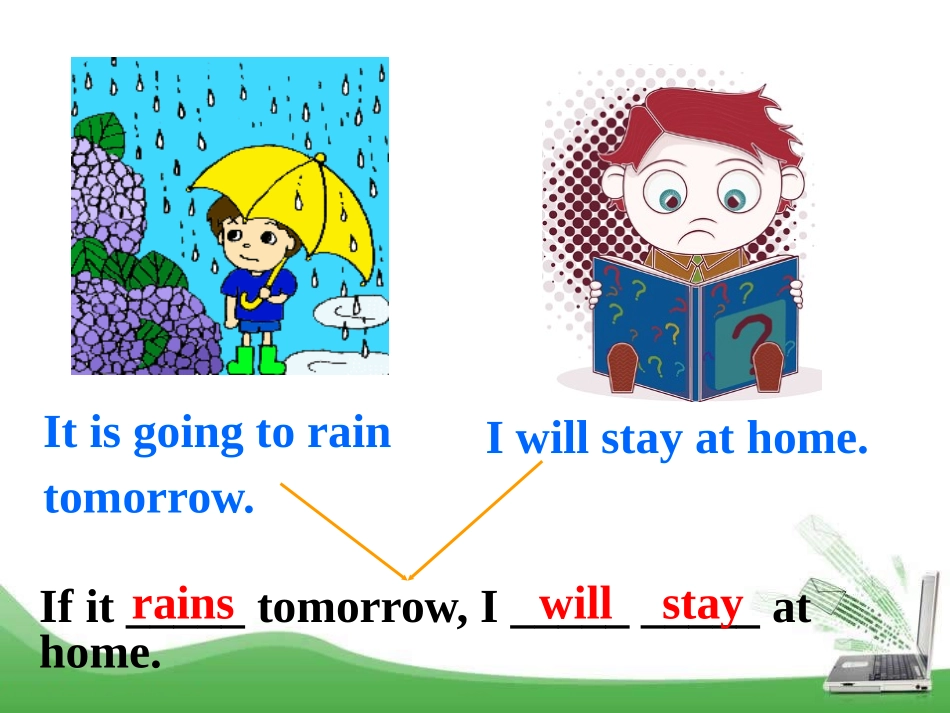 It is going to rain tomorrow.

I will stay at home.

If it rains tomorrow, I will stay at home.